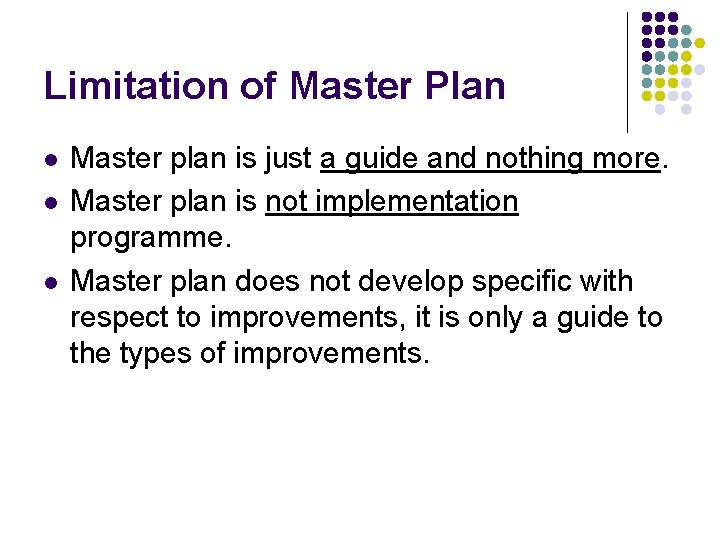 Limitation of Master Plan

- Master plan is just a guide and nothing more.
- Master plan is not implementation programme.
- Master plan does not develop specific with respect to improvements, it is only a guide to the types of improvements.